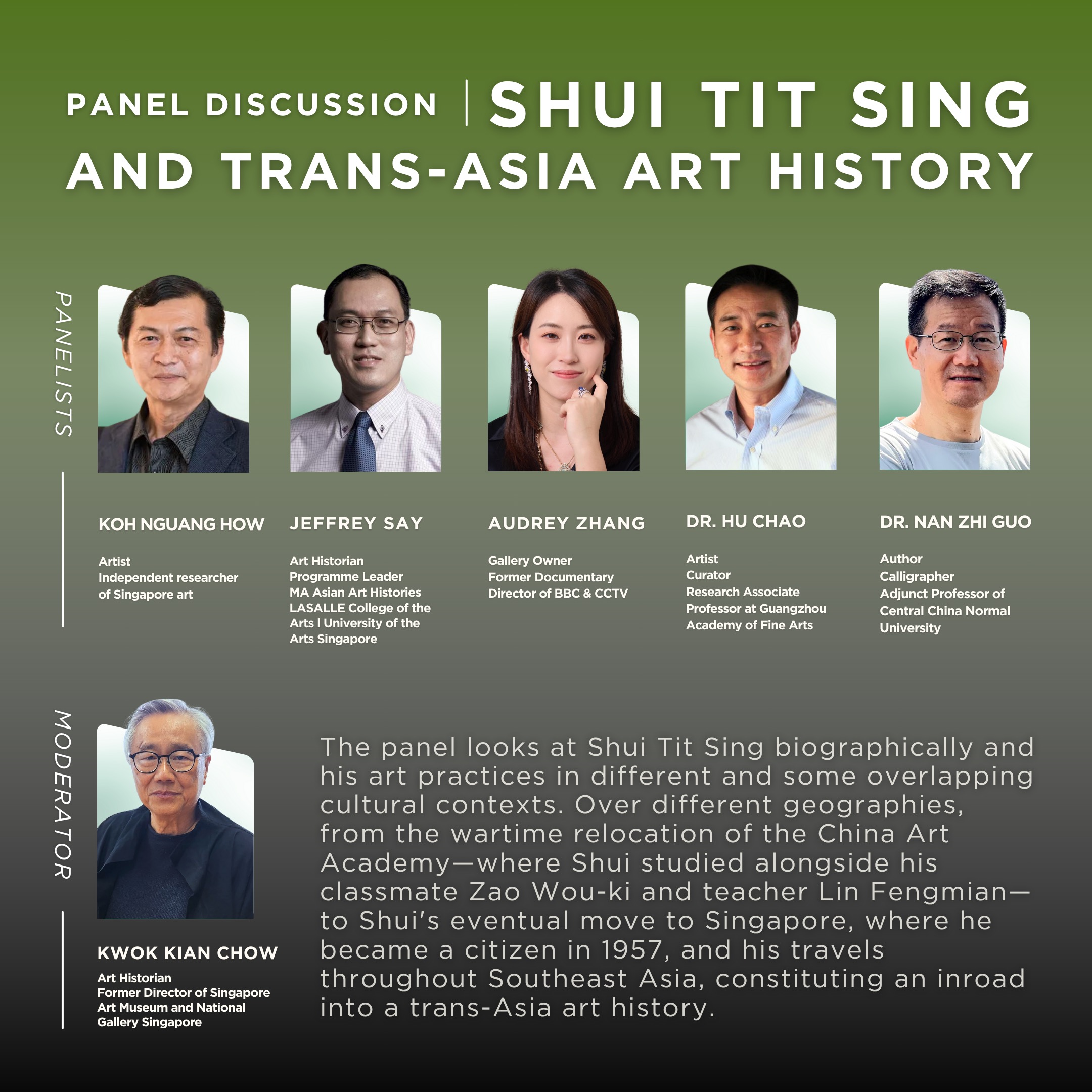 PANEL DISCUSSION | SHUI TIT SING AND TRANS-ASIA ART HISTORY

PANELISTS

KOH NGUANG HOW

Artist
Independent researcher of Singapore art

JEFFREY SAY

Art Historian
Programme Leader
MA Asian Art Histories
LASALLE College of the Arts I University of the Arts Singapore

AUDREY ZHANG

Gallery Owner
Former Documentary Director of BBC & CCTV

DR. HU CHAO

Artist
Curator
Research Associate Professor at Guangzhou Academy of Fine Arts

DR. NAN ZHI GUO

Author
Calligrapher
Adjunct Professor of Central China Normal University

MODERATOR

KWOK KIAN CHOW

Art Historian
Former Director of Singapore Art Museum and National Gallery Singapore

The panel looks at Shui Tit Sing biographically and his art practices in different and some overlapping cultural contexts. Over different geographies, from the wartime relocation of the China Art Academy—where Shui studied alongside his classmate Zao Wou-ki and teacher Lin Fengmian—to Shui's eventual move to Singapore, where he became a citizen in 1957, and his travels throughout Southeast Asia, constituting an inroad into a trans-Asia art history.